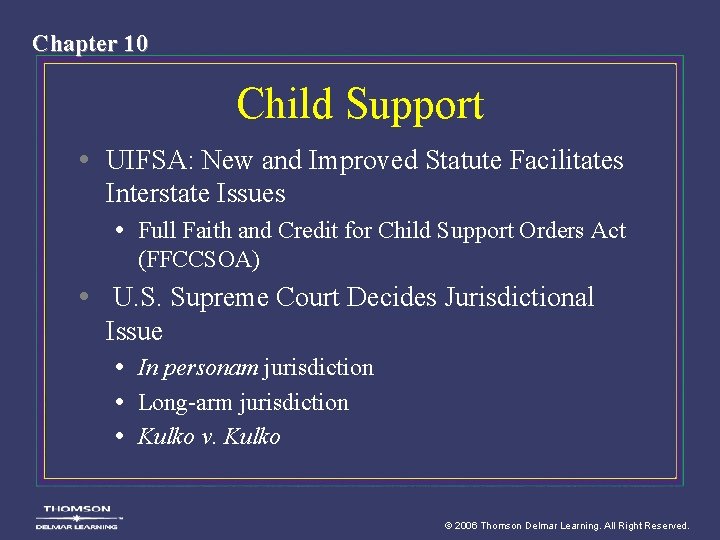 Chapter 10

Child Support

• UIFSA: New and Improved Statute Facilitates Interstate Issues
  • Full Faith and Credit for Child Support Orders Act (FFCCSOA)
• U.S. Supreme Court Decides Jurisdictional Issue
  • In personam jurisdiction
  • Long-arm jurisdiction
  • Kulko v. Kulko

THOMSON
DELMAR LEARNING

© 2006 Thomson Delmar Learning. All Right Reserved.